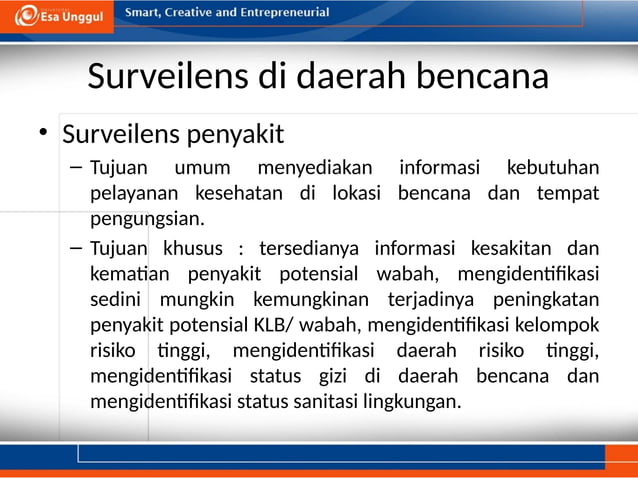 Esa Unggul

Smart, Creative and Entrepreneurial

Surveilens di daerah bencana

• Surveilens penyakit

– Tujuan umum menyediakan informasi kebutuhan pelayanan kesehatan di lokasi bencana dan tempat pengungsian.

– Tujuan khusus : tersedianya informasi kesakitan dan kematian penyakit potensial wabah, mengidentifikasi sedini mungkin kemungkinan terjadinya peningkatan penyakit potensial KLB/ wabah, mengidentifikasi kelompok risiko tinggi, mengidentifikasi daerah risiko tinggi, mengidentifikasi status gizi di daerah bencana dan mengidentifikasi status sanitasi lingkungan.